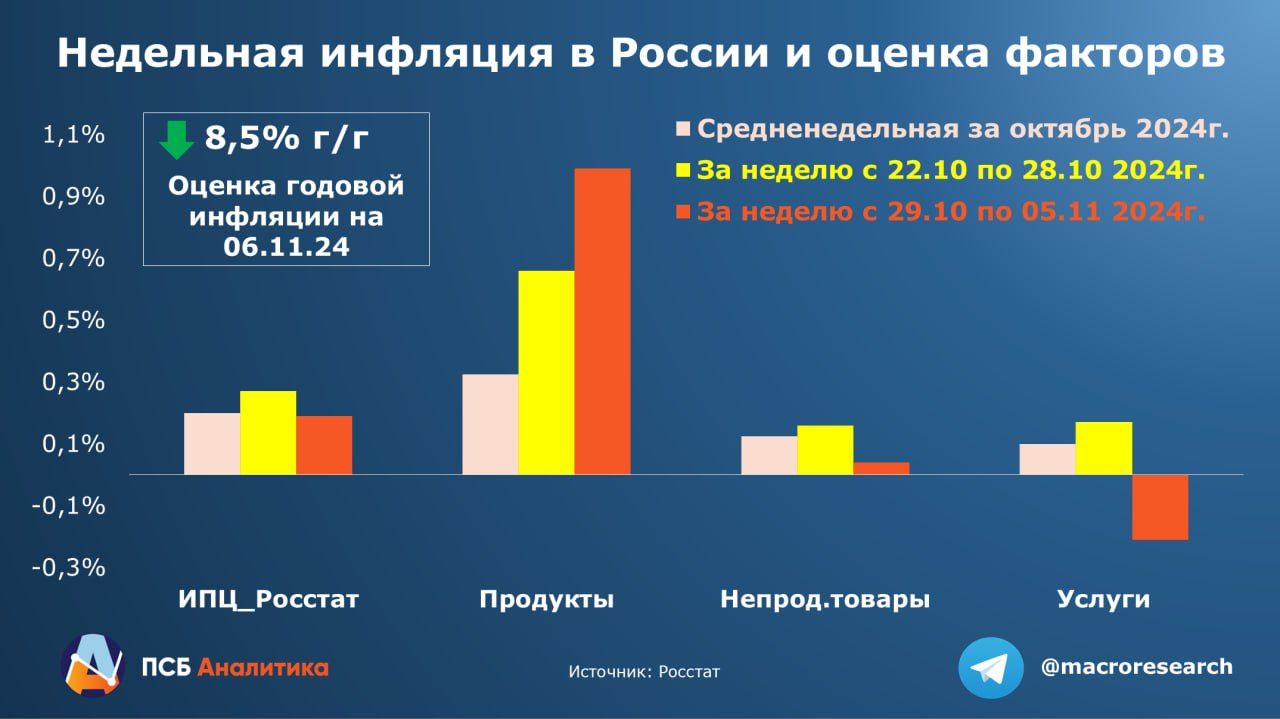 Недельная инфляция в России и оценка факторов

8,5% г/г
Оценка годовой инфляции на 06.11.24

Средненедельная за октябрь 2024г.
За неделю с 22.10 по 28.10 2024г.
За неделю с 29.10 по 05.11 2024г.

1,1%
0,9%
0,7%
0,5%
0,3%
0,1%
-0,1%
-0,3%

ИПЦ_Росстат
Продукты
Непрод.товары
Услуги

ПСБ Аналитика
Источник: Росстат
@macroresearch